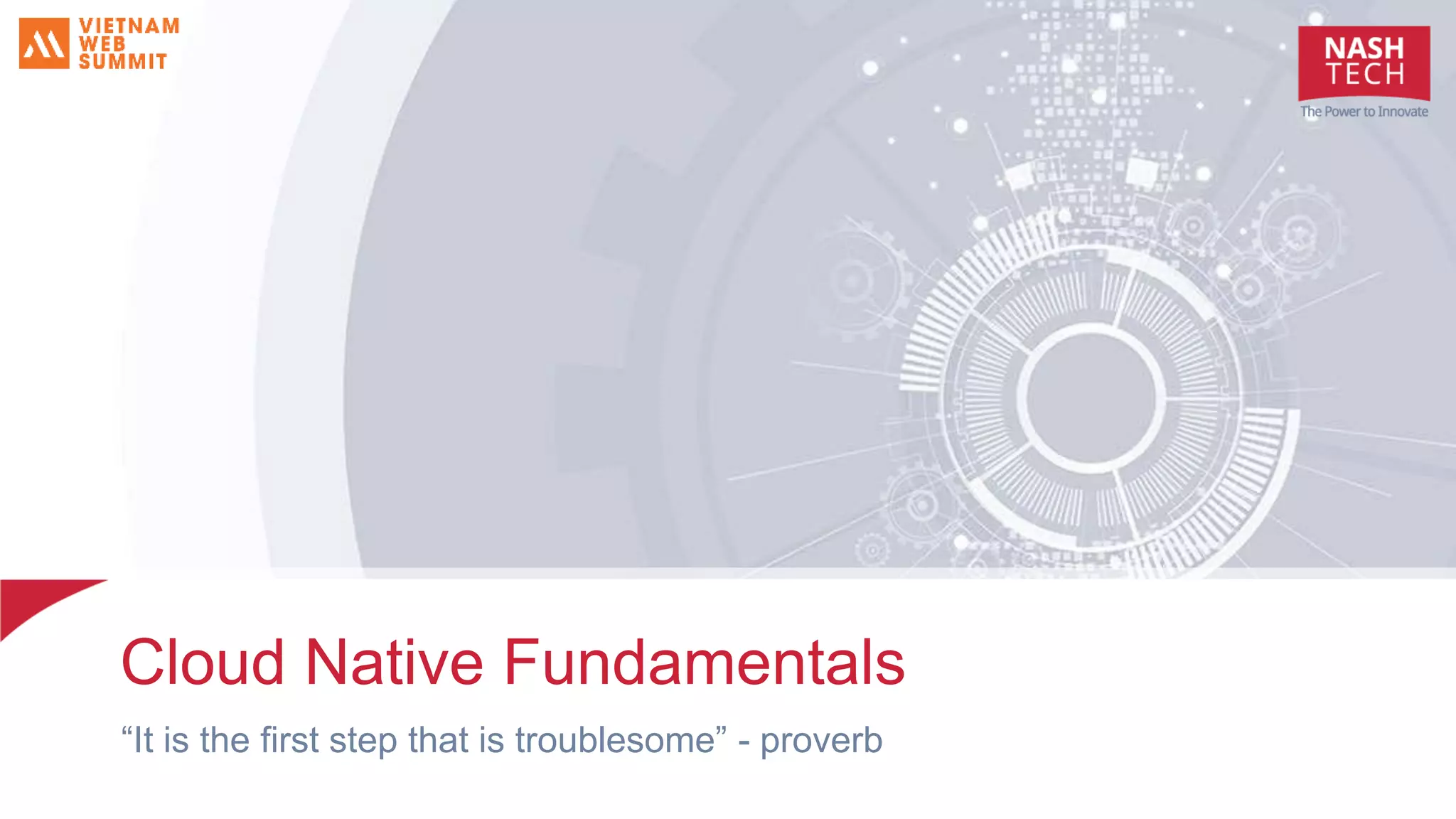 VIETNAM WEB SUMMIT

NASH TECH
The Power to Innovate

Cloud Native Fundamentals

“It is the first step that is troublesome” - proverb